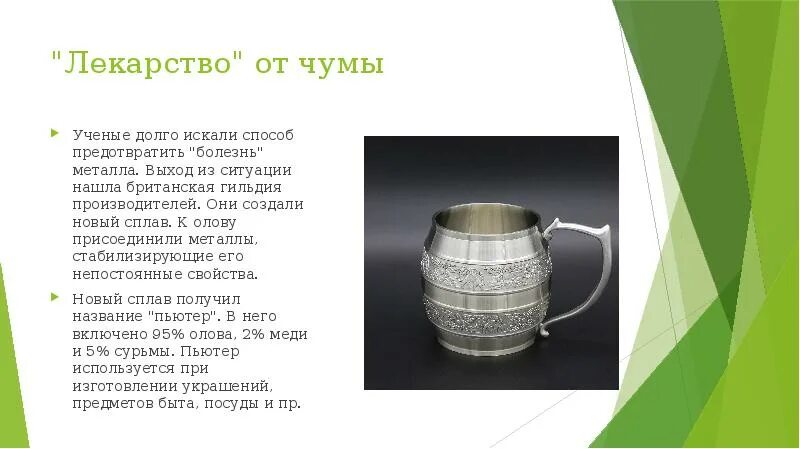 "Лекарство" от чумы

Ученые долго искали способ предотвратить "болезнь" металла. Выход из ситуации нашла британская гильдия производителей. Они создали новый сплав. К олову присоединили металлы, стабилизирующие его непостоянные свойства.

Новый сплав получил название "пьютер". В него включено 95% олова, 2% меди и 5% сурьмы. Пьютер используется при изготовлении украшений, предметов быта, посуды и пр.